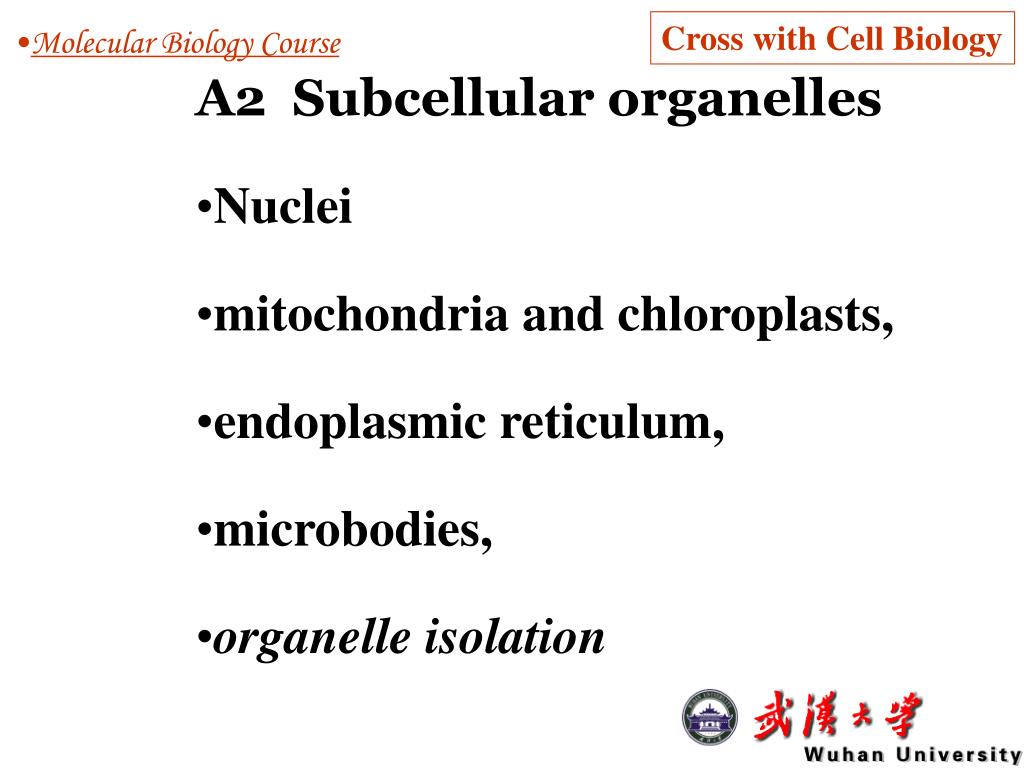 •Molecular Biology Course

Cross with Cell Biology

A2 Subcellular organelles

•Nuclei

•mitochondria and chloroplasts,

•endoplasmic reticulum,

•microbodies,

•organelle isolation

武漢大學
Wuhan University